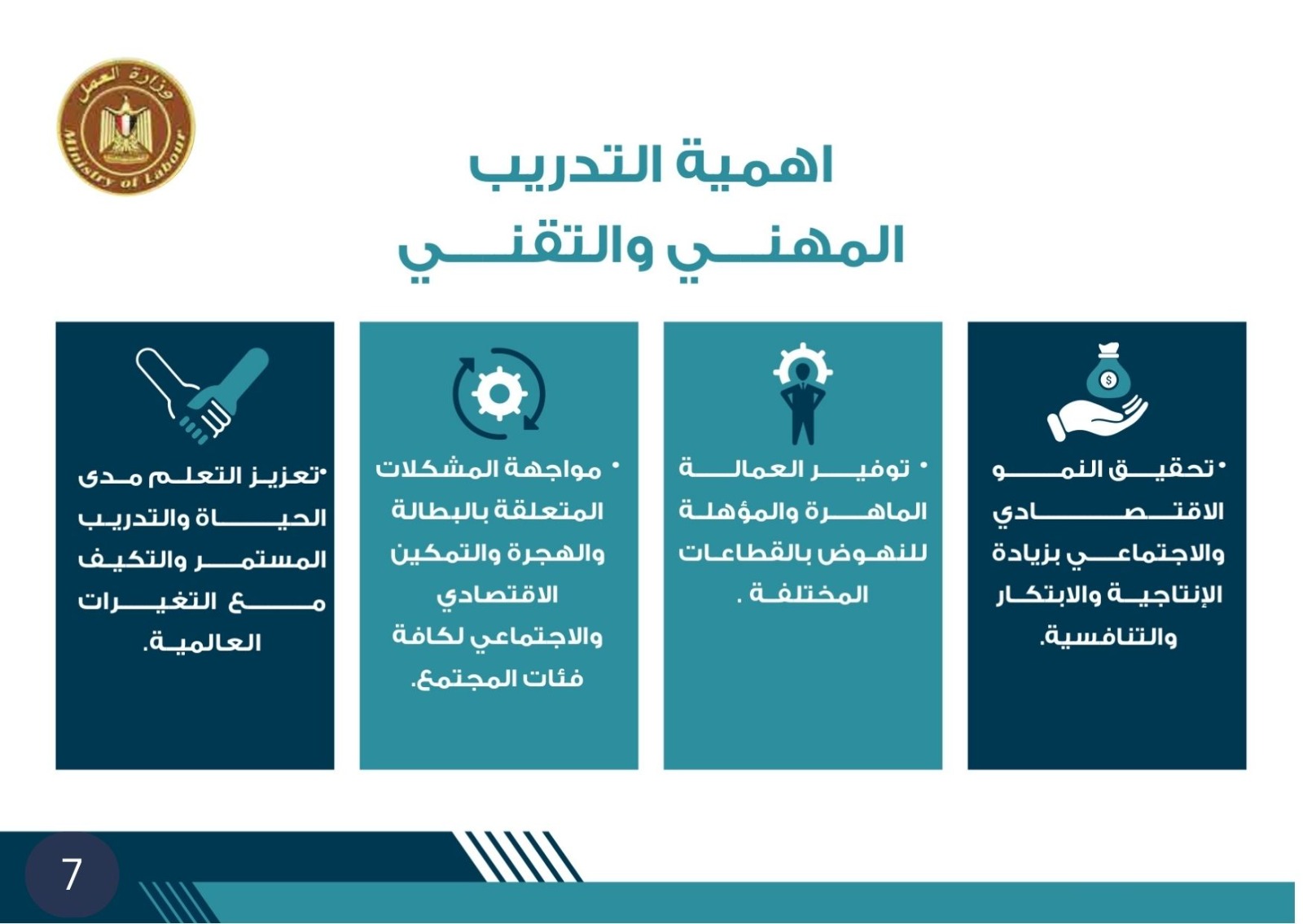 وزارة العمل
Ministry of Labour

اهمية التدريب
المهني والتقني

• تحقيق النمو الاقتصادي والاجتماعي بزيادة الإنتاجية والابتكار والتنافسية.

• توفير العمالة الماهرة والمؤهلة للنهوض بالقطاعات المختلفة .

• مواجهة المشكلات المتعلقة بالبطالة والهجرة والتمكين الاقتصادي والاجتماعي لكافة فئات المجتمع.

• تعزيز التعلم مدى الحياة والتدريب المستمر والتكيف مع التغيرات العالمية.

7